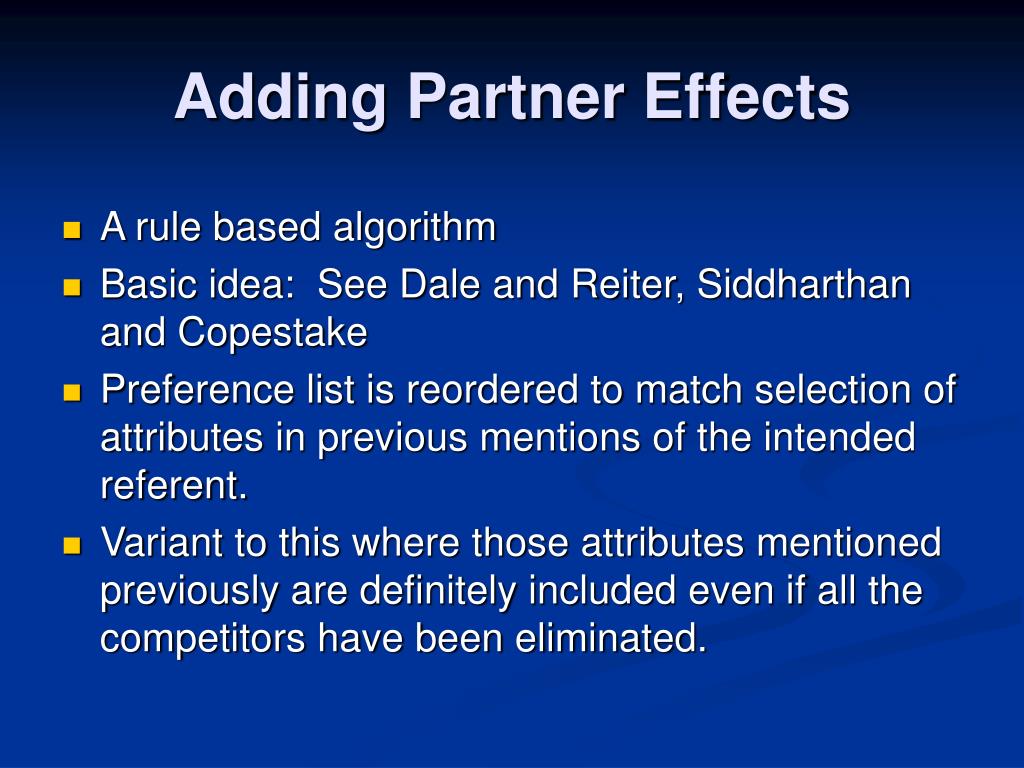 Adding Partner Effects

A rule based algorithm

Basic idea: See Dale and Reiter, Siddharthan and Copestake

Preference list is reordered to match selection of attributes in previous mentions of the intended referent.

Variant to this where those attributes mentioned previously are definitely included even if all the competitors have been eliminated.